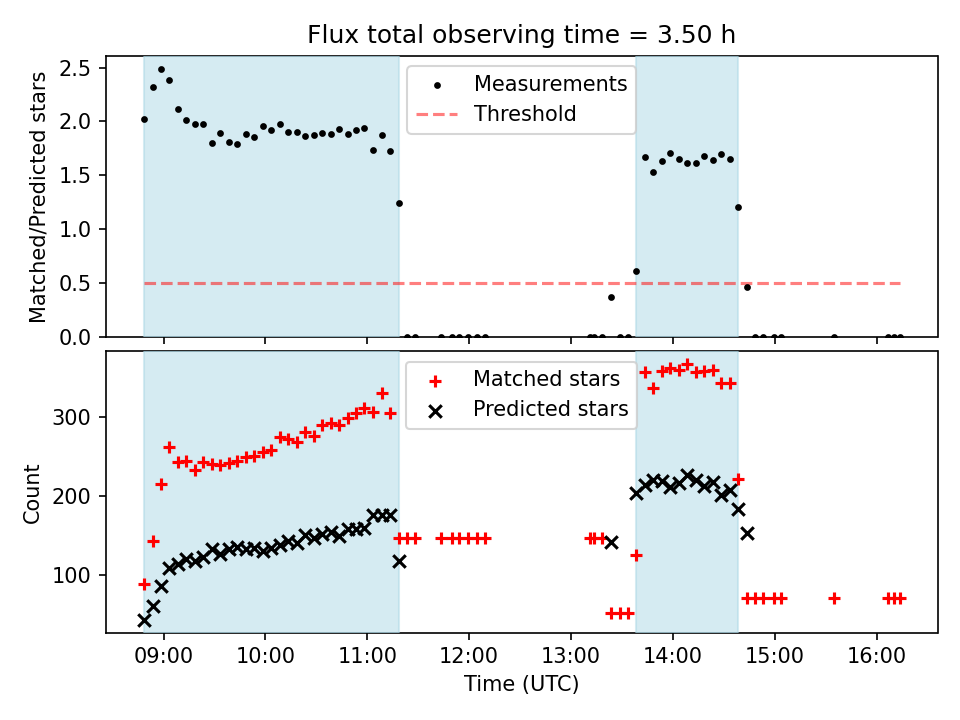 Flux total observing time = 3.50 h

Matched/Predicted stars

2.5
2.0
1.5
1.0
0.5
0.0

Measurements
Threshold

Count

300
200
100

Matched stars
Predicted stars

09:00 10:00 11:00 12:00 13:00 14:00 15:00 16:00

Time (UTC)